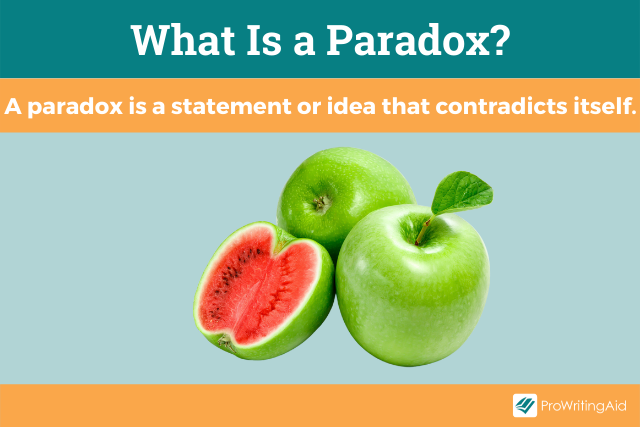 What Is a Paradox?

A paradox is a statement or idea that contradicts itself.

ProWritingAid